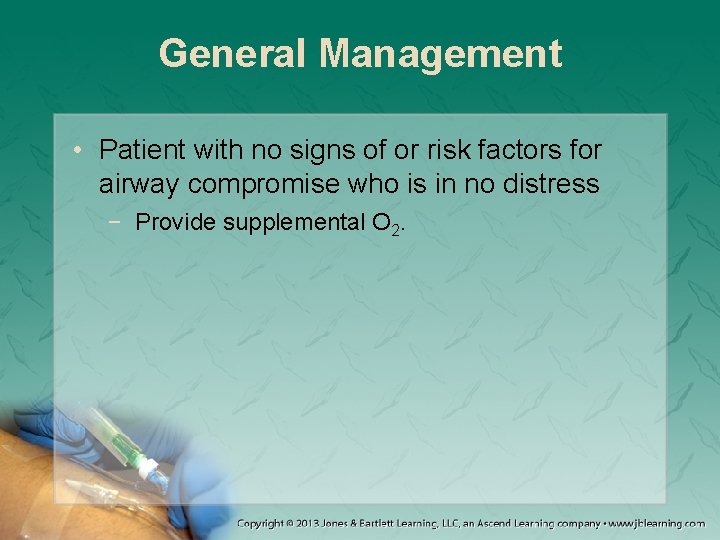 General Management

• Patient with no signs of or risk factors for airway compromise who is in no distress
 − Provide supplemental $O_2$.

Copyright © 2013 Jones & Bartlett Learning, LLC, an Ascend Learning company • www.jblearning.com